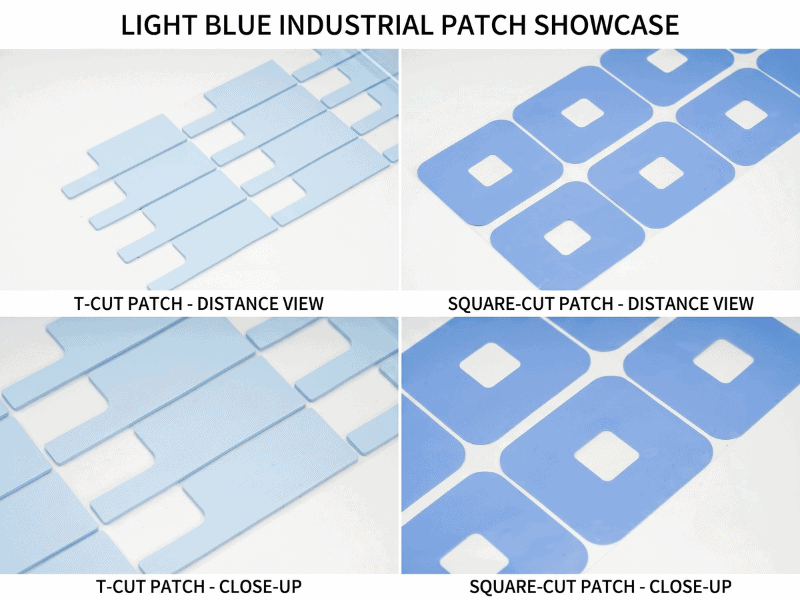 LIGHT BLUE INDUSTRIAL PATCH SHOWCASE

T-CUT PATCH - DISTANCE VIEW

SQUARE-CUT PATCH - DISTANCE VIEW

T-CUT PATCH - CLOSE-UP

SQUARE-CUT PATCH - CLOSE-UP